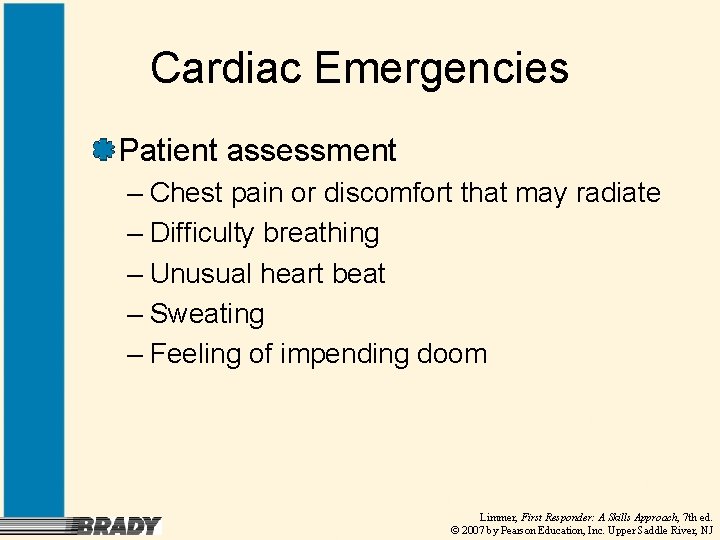 Cardiac Emergencies

Patient assessment

– Chest pain or discomfort that may radiate
– Difficulty breathing
– Unusual heart beat
– Sweating
– Feeling of impending doom

BRADY

Limmer, First Responder: A Skills Approach, 7th ed.
© 2007 by Pearson Education, Inc. Upper Saddle River, NJ